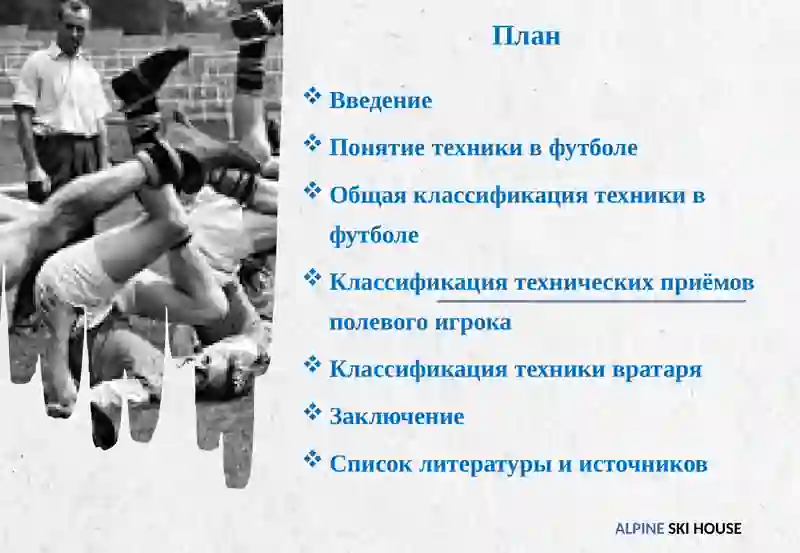 План

❖ Введение

❖ Понятие техники в футболе

❖ Общая классификация техники в футболе

❖ Классификация технических приёмов полевого игрока

❖ Классификация техники вратаря

❖ Заключение

❖ Список литературы и источников

ALPINE SKI HOUSE